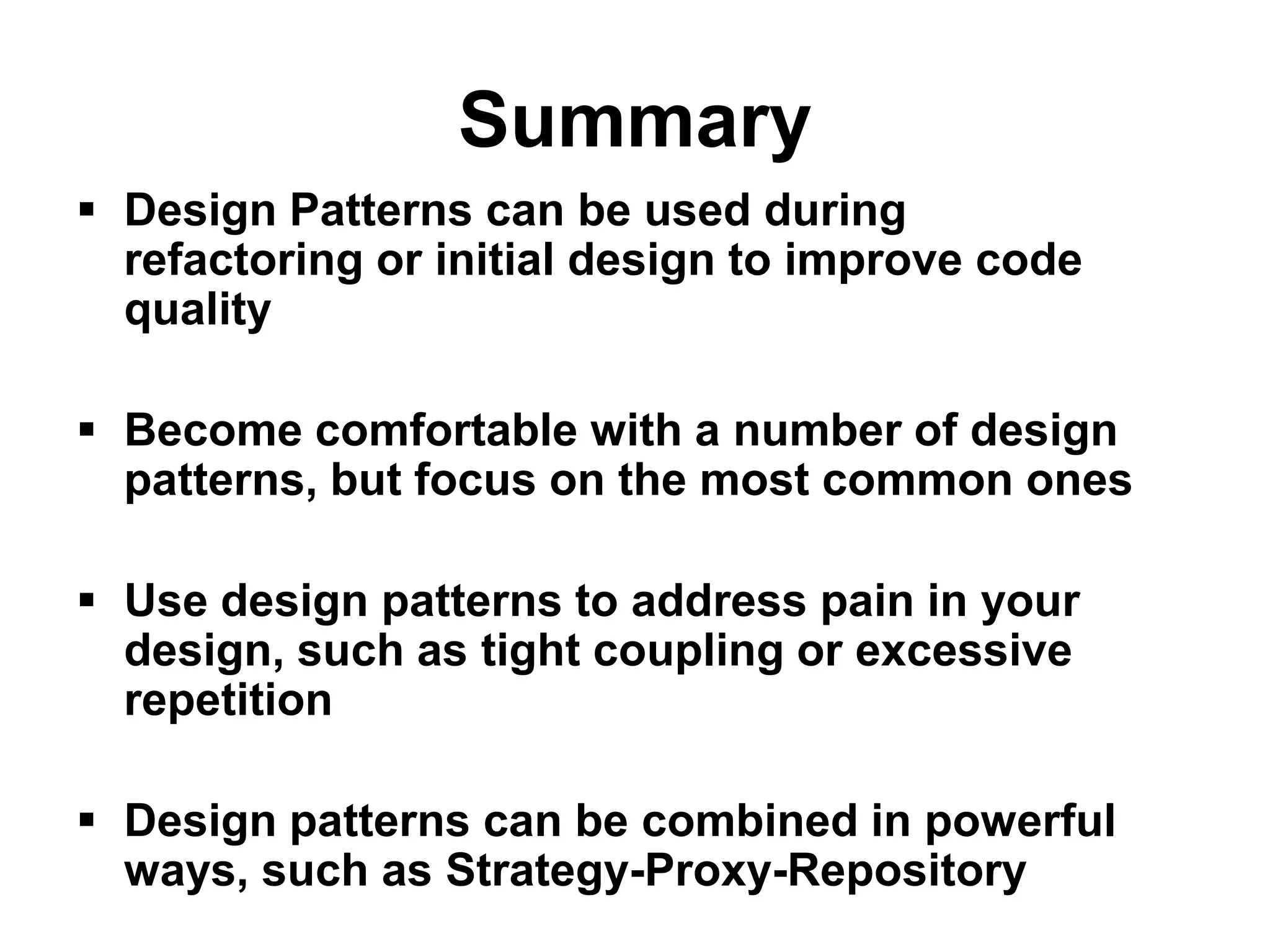 Summary

▪ Design Patterns can be used during refactoring or initial design to improve code quality

▪ Become comfortable with a number of design patterns, but focus on the most common ones

▪ Use design patterns to address pain in your design, such as tight coupling or excessive repetition

▪ Design patterns can be combined in powerful ways, such as Strategy-Proxy-Repository